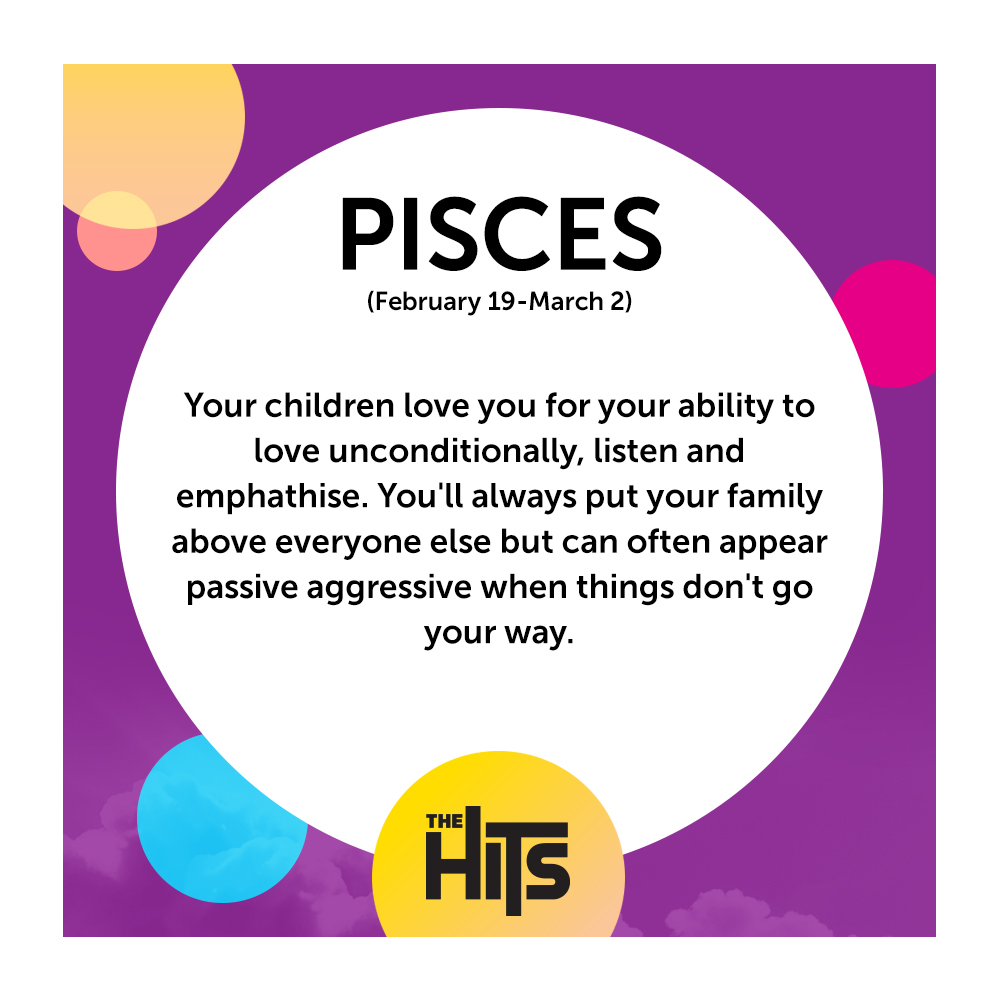 PISCES
(February 19-March 2)

Your children love you for your ability to love unconditionally, listen and emphathise. You'll always put your family above everyone else but can often appear passive aggressive when things don't go your way.

THE HITS